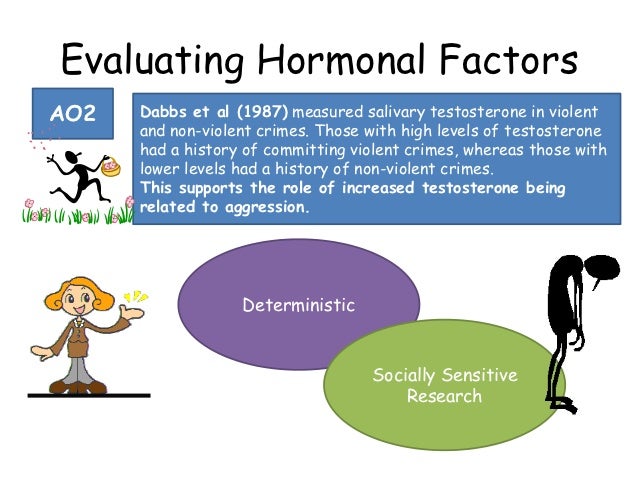 Evaluating Hormonal Factors

AO2

Dabbs et al (1987) measured salivary testosterone in violent and non-violent crimes. Those with high levels of testosterone had a history of committing violent crimes, whereas those with lower levels had a history of non-violent crimes.
This supports the role of increased testosterone being related to aggression.

Deterministic

Socially Sensitive Research